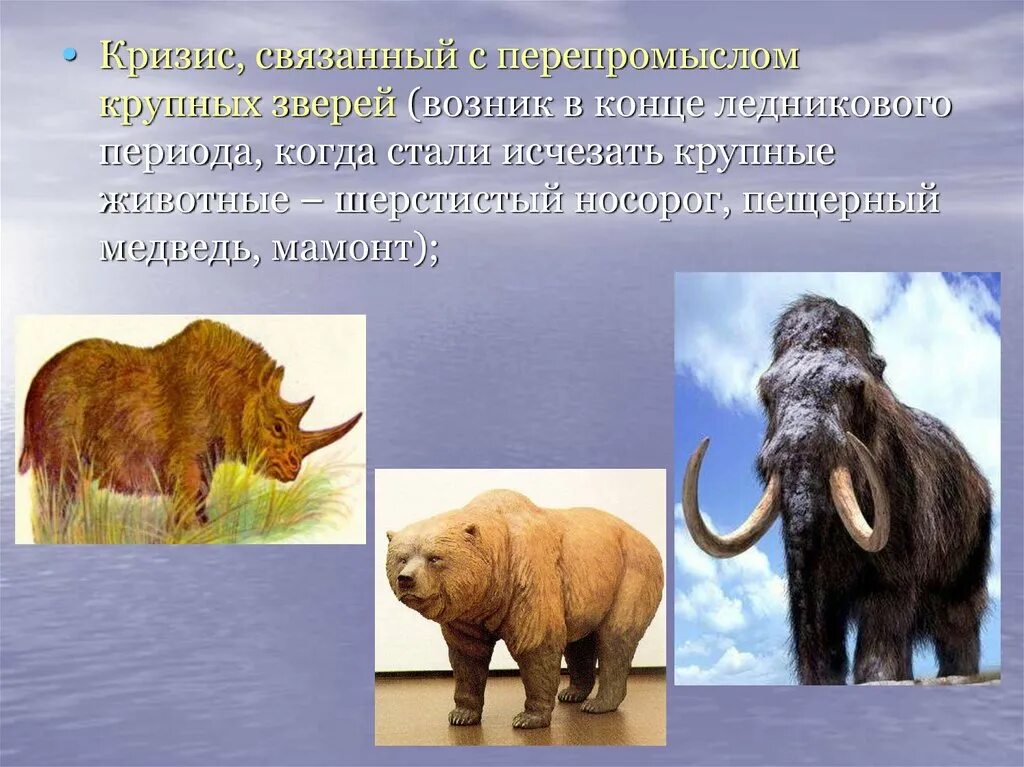 • Кризис, связанный с перепромыслом крупных зверей (возник в конце ледникового периода, когда стали исчезать крупные животные – шерстистый носорог, пещерный медведь, мамонт);